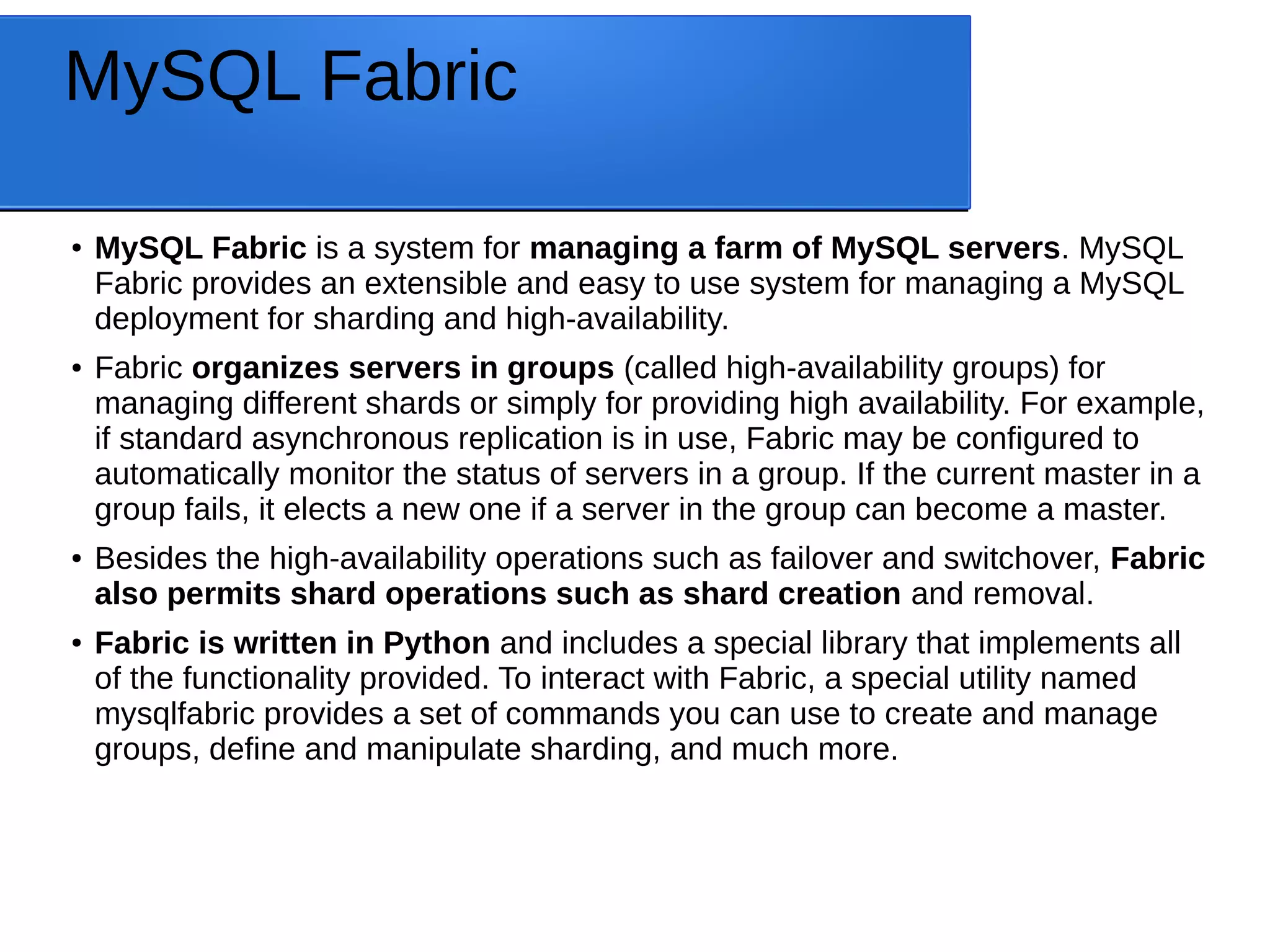 MySQL Fabric

• MySQL Fabric is a system for managing a farm of MySQL servers. MySQL Fabric provides an extensible and easy to use system for managing a MySQL deployment for sharding and high-availability.

• Fabric organizes servers in groups (called high-availability groups) for managing different shards or simply for providing high availability. For example, if standard asynchronous replication is in use, Fabric may be configured to automatically monitor the status of servers in a group. If the current master in a group fails, it elects a new one if a server in the group can become a master.

• Besides the high-availability operations such as failover and switchover, Fabric also permits shard operations such as shard creation and removal.

• Fabric is written in Python and includes a special library that implements all of the functionality provided. To interact with Fabric, a special utility named mysqlfabric provides a set of commands you can use to create and manage groups, define and manipulate sharding, and much more.